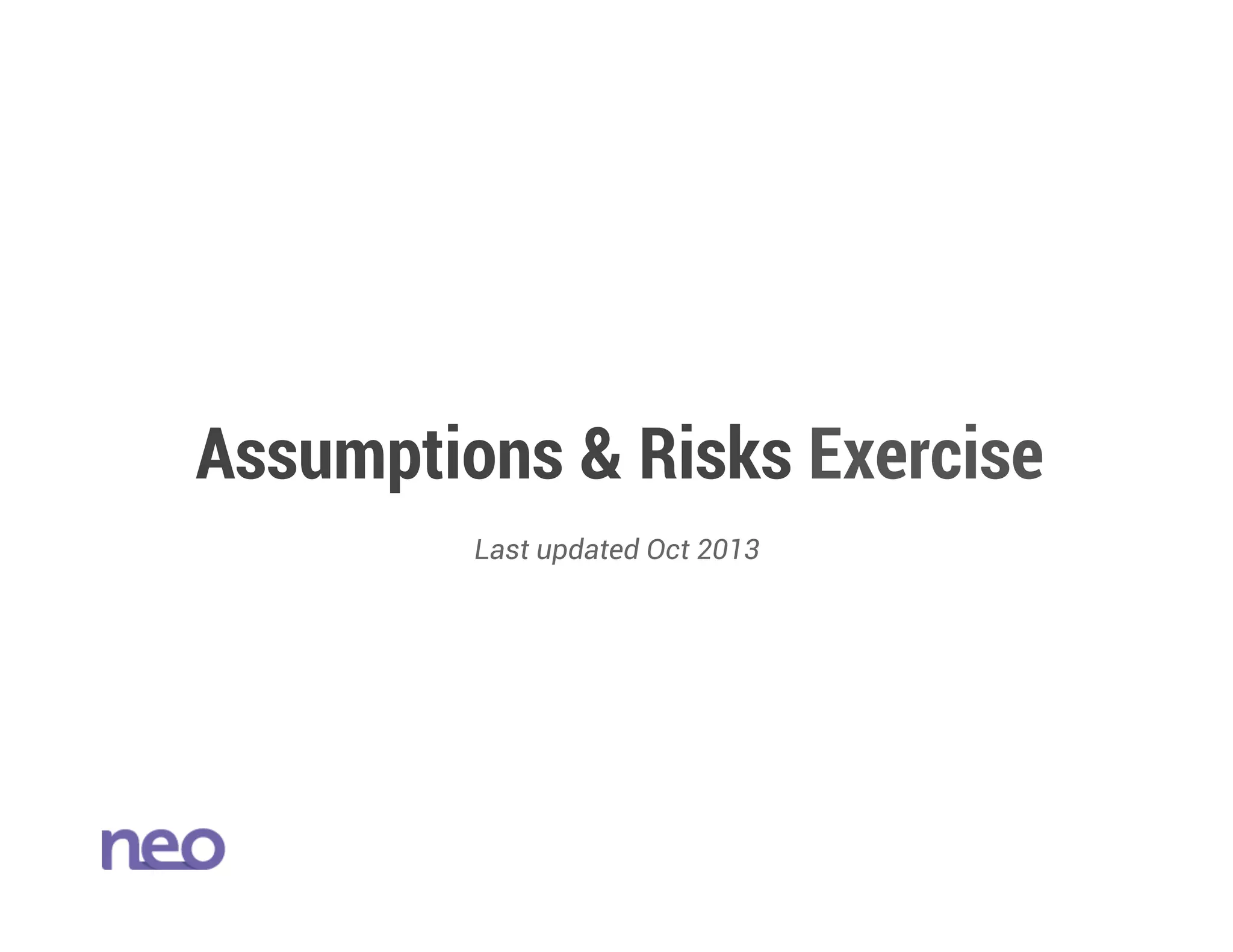 Assumptions & Risks Exercise

Last updated Oct 2013

neo